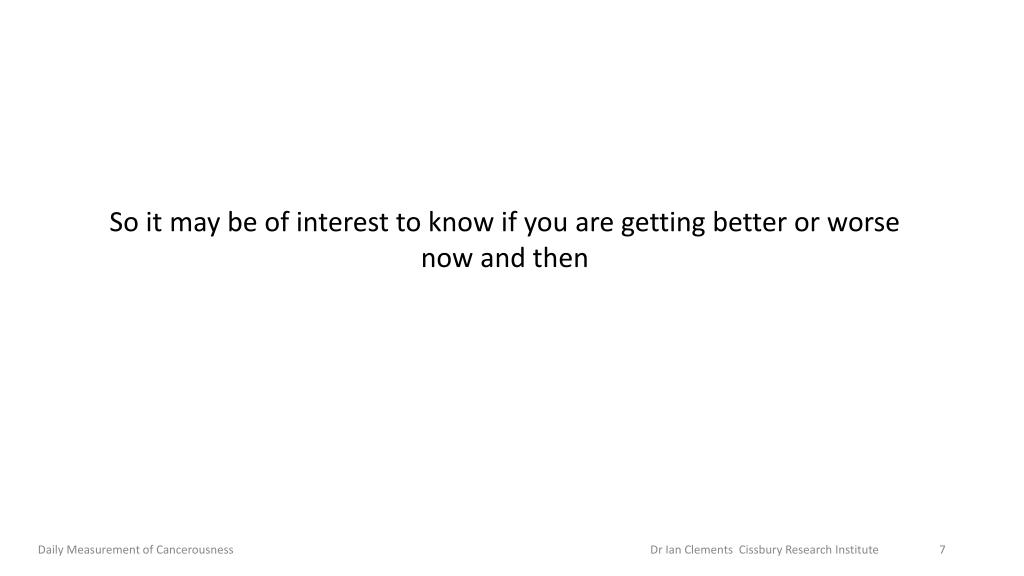 So it may be of interest to know if you are getting better or worse now and then

Daily Measurement of Cancerousness

Dr Ian Clements Cissbury Research Institute

7